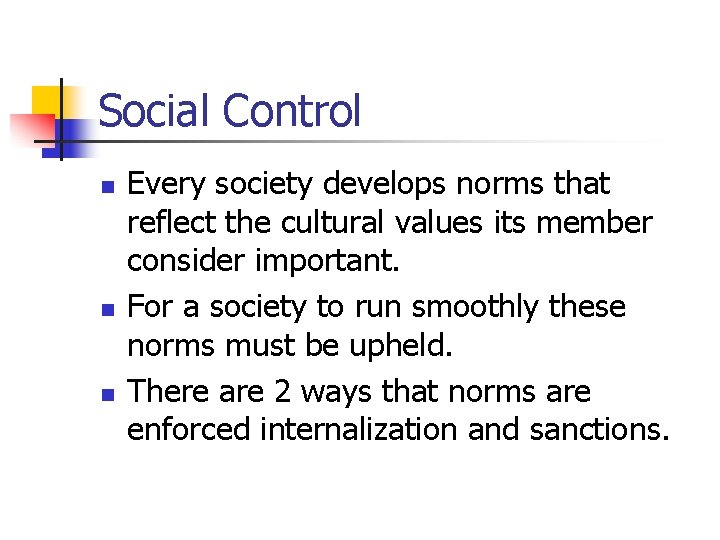 Social Control

- Every society develops norms that reflect the cultural values its member consider important.
- For a society to run smoothly these norms must be upheld.
- There are 2 ways that norms are enforced internalization and sanctions.